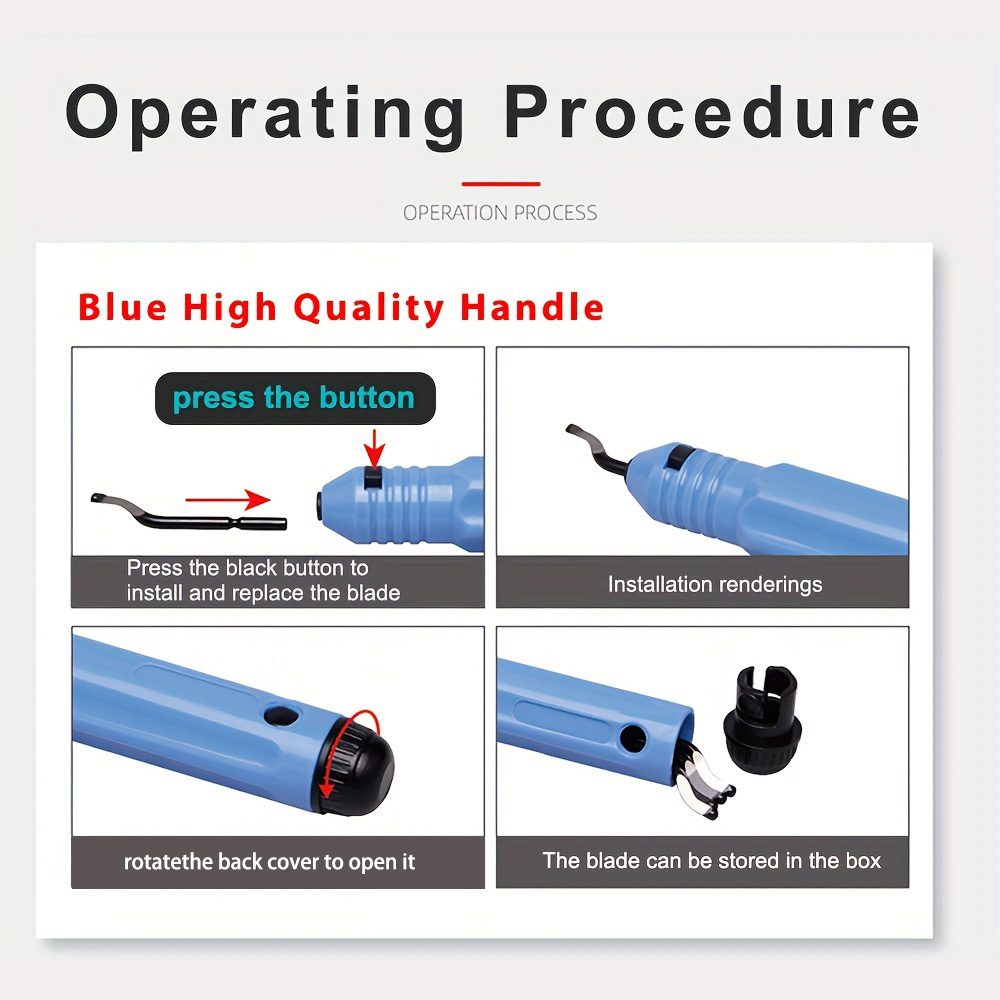 Operating Procedure

OPERATION PROCESS

Blue High Quality Handle

press the button

Press the black button to install and replace the blade

Installation renderings

rotatethe back cover to open it

The blade can be stored in the box